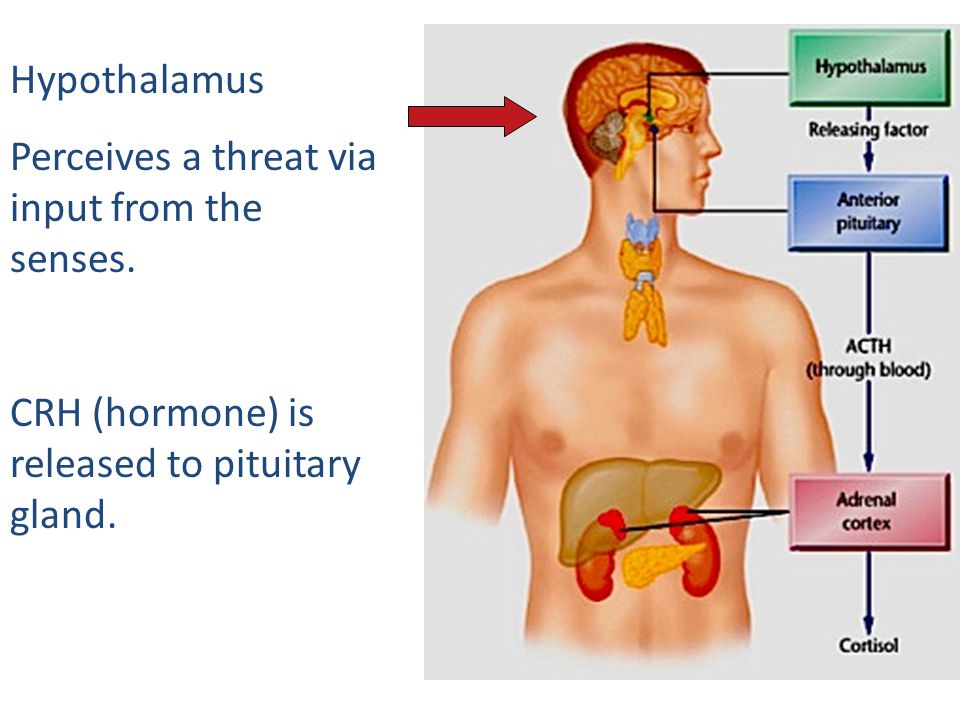 Hypothalamus

Perceives a threat via input from the senses.

CRH (hormone) is released to pituitary gland.

Hypothalamus

Releasing factor

Anterior pituitary

ACTH (through blood)

Adrenal cortex

Cortisol